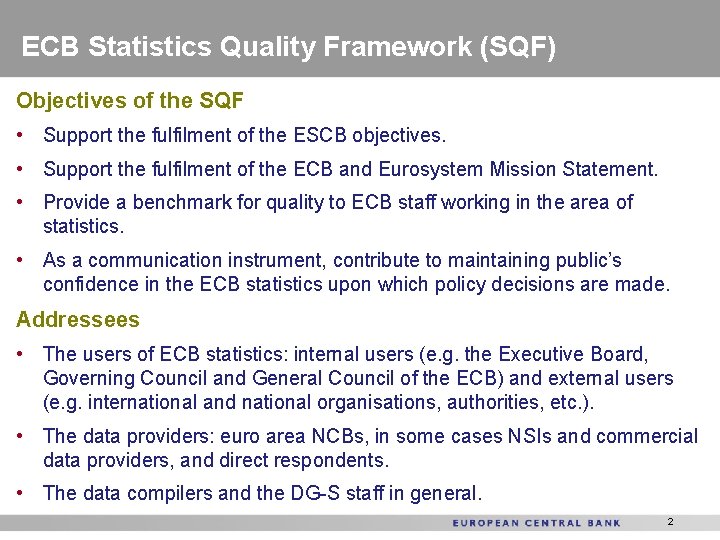 ECB Statistics Quality Framework (SQF)

Objectives of the SQF

• Support the fulfilment of the ESCB objectives.

• Support the fulfilment of the ECB and Eurosystem Mission Statement.

• Provide a benchmark for quality to ECB staff working in the area of statistics.

• As a communication instrument, contribute to maintaining public's confidence in the ECB statistics upon which policy decisions are made.

Addressees

• The users of ECB statistics: internal users (e.g. the Executive Board, Governing Council and General Council of the ECB) and external users (e.g. international and national organisations, authorities, etc.).

• The data providers: euro area NCBs, in some cases NSIs and commercial data providers, and direct respondents.

• The data compilers and the DG-S staff in general.

EUROPEAN CENTRAL BANK

2